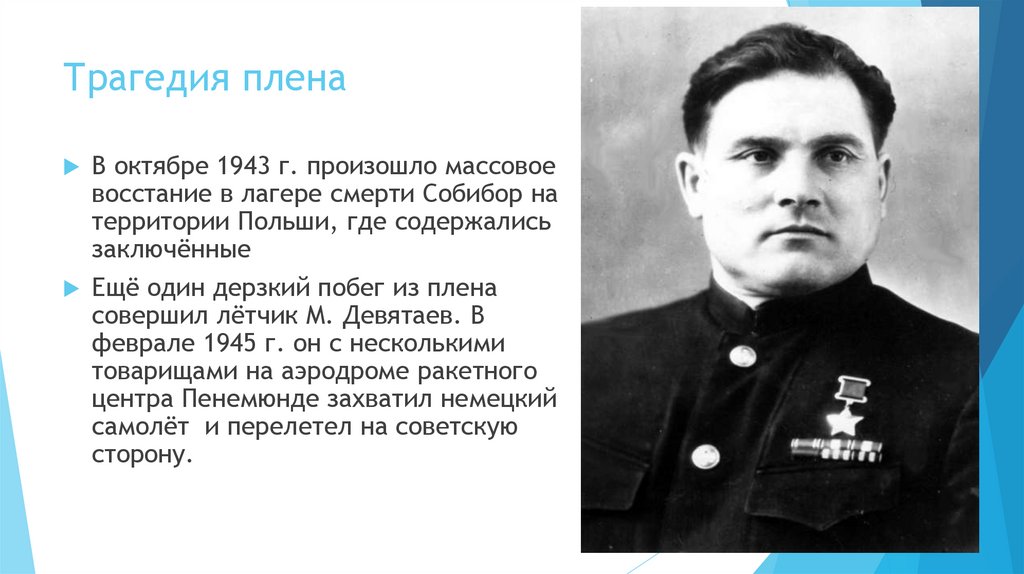 Трагедия плена

В октябре 1943 г. произошло массовое восстание в лагере смерти Собибор на территории Польши, где содержались заключённые

Ещё один дерзкий побег из плена совершил лётчик М. Девятаев. В феврале 1945 г. он с несколькими товарищами на аэродроме ракетного центра Пенемюнде захватил немецкий самолёт  и перелетел на советскую сторону.